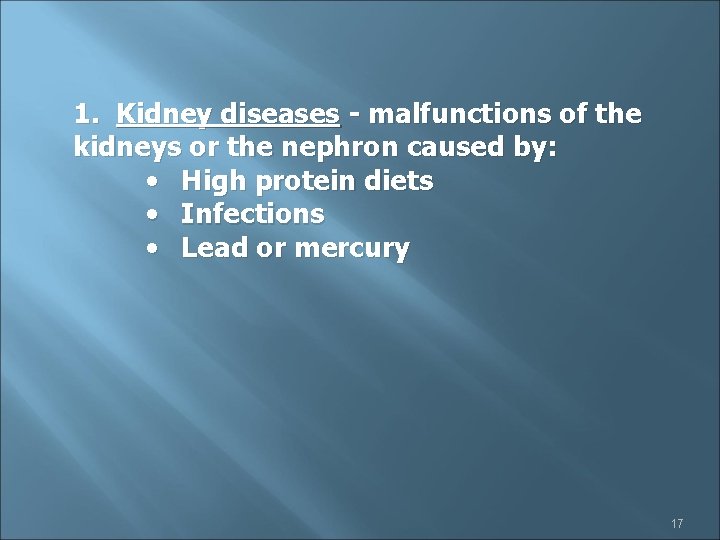 1. Kidney diseases - malfunctions of the kidneys or the nephron caused by:

• High protein diets
• Infections
• Lead or mercury

17